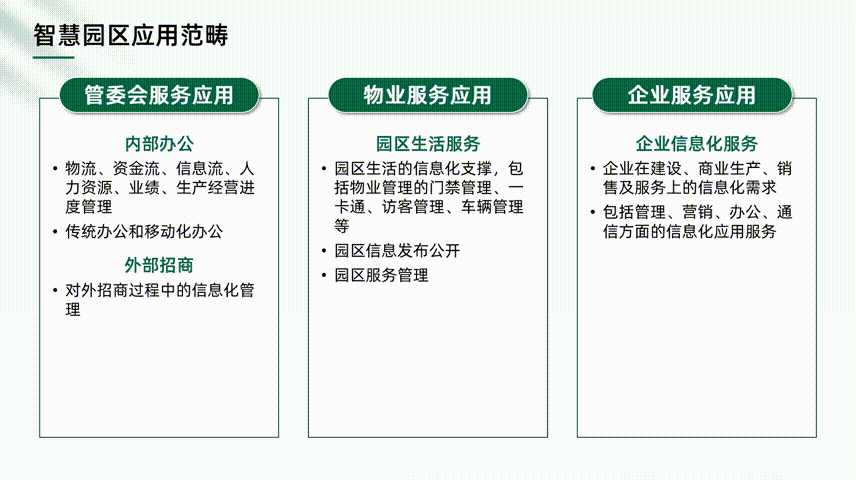 智慧园区应用范畴

管委会服务应用

内部办公

• 物流、资金流、信息流、人力资源、业绩、生产经营进度管理

• 传统办公和移动化办公

外部招商

• 对外招商过程中的信息化管理

物业服务应用

园区生活服务

• 园区生活的信息化支撑，包括物业管理的门禁管理、一卡通、访客管理、车辆管理等

• 园区信息发布公开

• 园区服务管理

企业服务应用

企业信息化服务

• 企业在建设、商业生产、销售及服务上的信息化需求

• 包括管理、营销、办公、通信方面的信息化应用服务